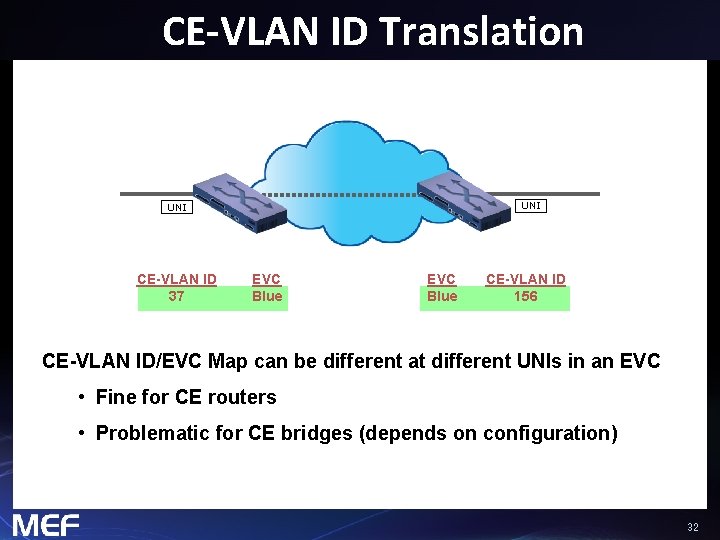 CE-VLAN ID Translation

UNI

UNI

| CE-VLAN ID | EVC |
|---|---|
| 37 | Blue |

| EVC | CE-VLAN ID |
|---|---|
| Blue | 156 |

CE-VLAN ID/EVC Map can be different at different UNIs in an EVC

• Fine for CE routers

• Problematic for CE bridges (depends on configuration)

MEF

32